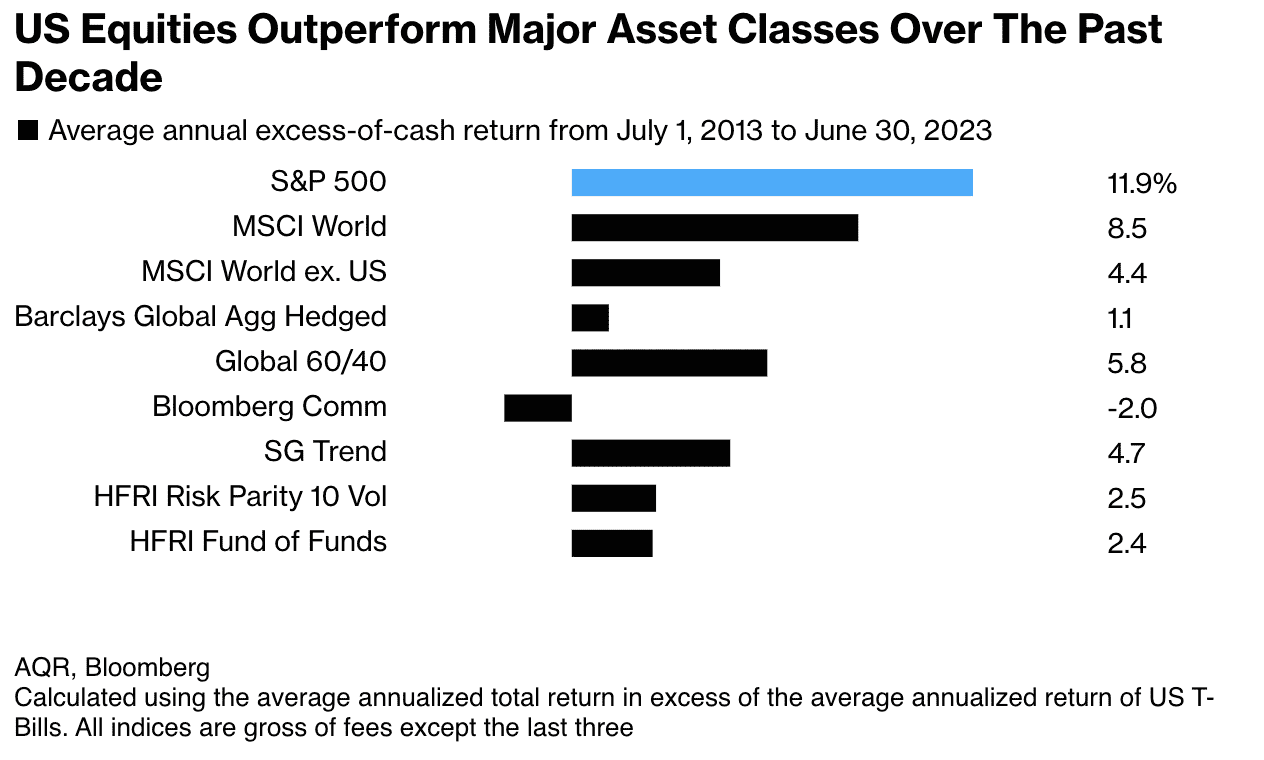 US Equities Outperform Major Asset Classes Over The Past Decade

Average annual excess-of-cash return from July 1, 2013 to June 30, 2023

| | |
|---|---|
| S&P 500 | 11.9% |
| MSCI World | 8.5 |
| MSCI World ex. US | 4.4 |
| Barclays Global Agg Hedged | 1.1 |
| Global 60/40 | 5.8 |
| Bloomberg Comm | -2.0 |
| SG Trend | 4.7 |
| HFRI Risk Parity 10 Vol | 2.5 |
| HFRI Fund of Funds | 2.4 |

AQR, Bloomberg
Calculated using the average annualized total return in excess of the average annualized return of US T-Bills. All indices are gross of fees except the last three